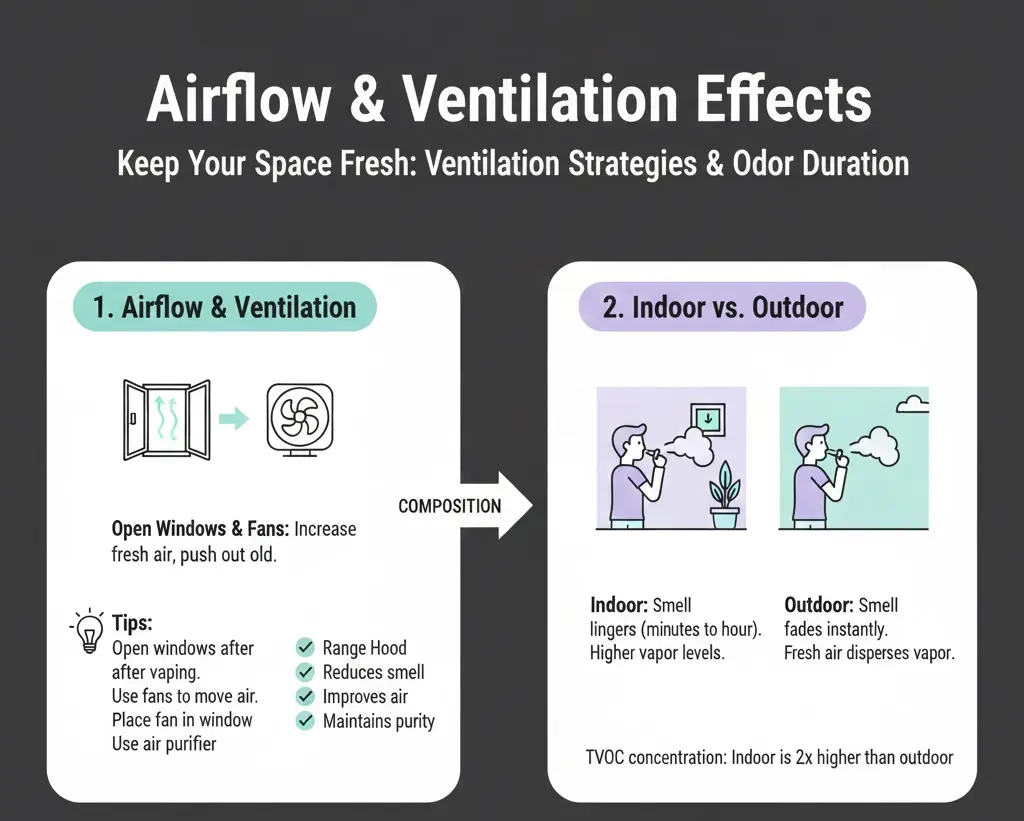 Airflow & Ventilation Effects

Keep Your Space Fresh: Ventilation Strategies & Odor Duration

1. Airflow & Ventilation

Open Windows & Fans: Increase fresh air, push out old.

Tips:
Open windows after after vaping.
Use fans to move air.
Place fan in window
Use air purifier

Range Hood
Reduces smell
Improves air
Maintains purity

COMPOSITION

2. Indoor vs. Outdoor

Indoor: Smell lingers (minutes to hour). Higher vapor levels.

Outdoor: Smell fades instantly. Fresh air disperses vapor.

TVOC concentration: Indoor is 2x higher than outdoor